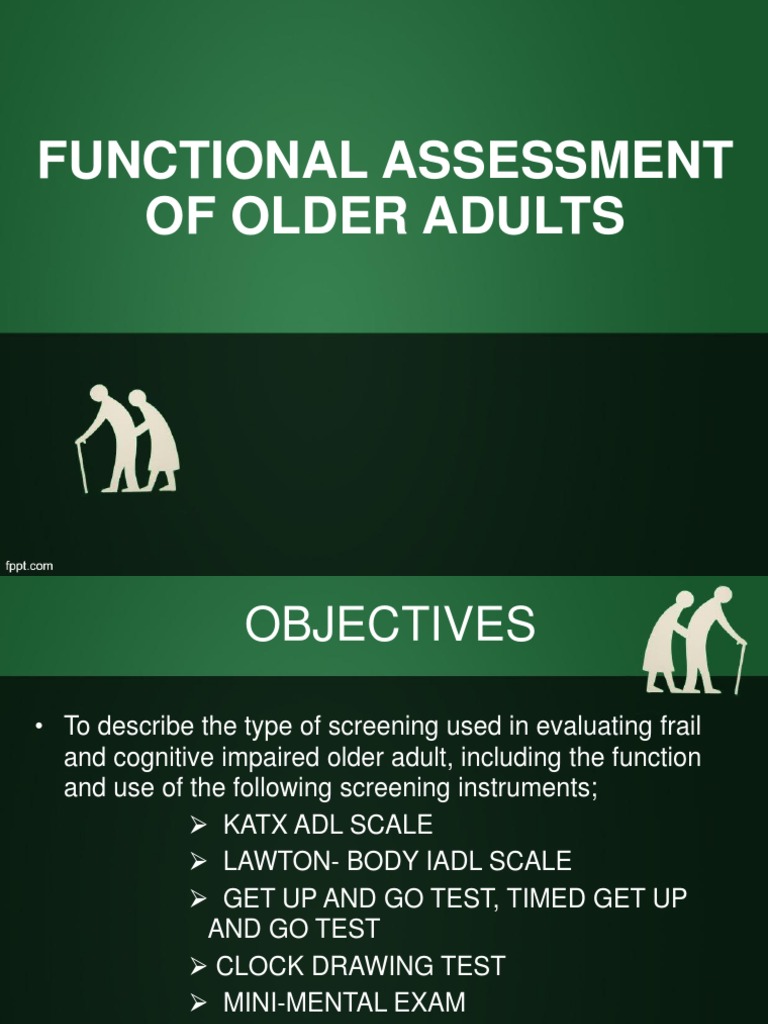 FUNCTIONAL ASSESSMENT OF OLDER ADULTS

fppt.com

OBJECTIVES

• To describe the type of screening used in evaluating frail and cognitive impaired older adult, including the function and use of the following screening instruments;

➢ KATX ADL SCALE
➢ LAWTON- BODY IADL SCALE
➢ GET UP AND GO TEST, TIMED GET UP AND GO TEST
➢ CLOCK DRAWING TEST
➢ MINI-MENTAL EXAM